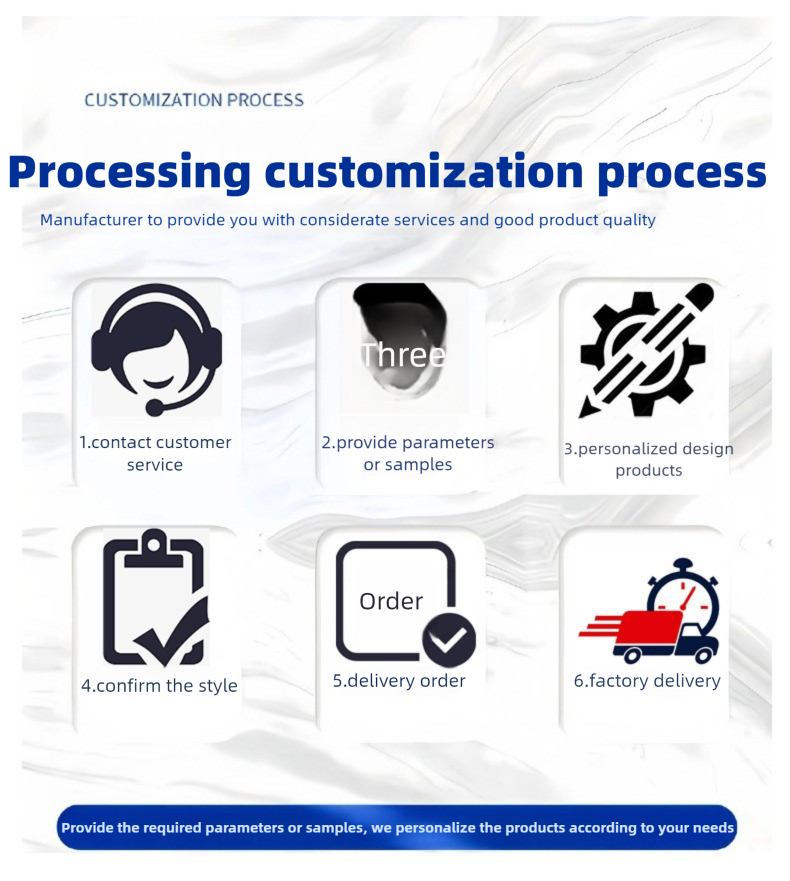 CUSTOMIZATION PROCESS

Processing customization process

Manufacturer to provide you with considerate services and good product quality

1.contact customer service

Three

2.provide parameters or samples

3.personalized design products

4.confirm the style

Order

5.delivery order

6.factory delivery

Provide the required parameters or samples, we personalize the products according to your needs